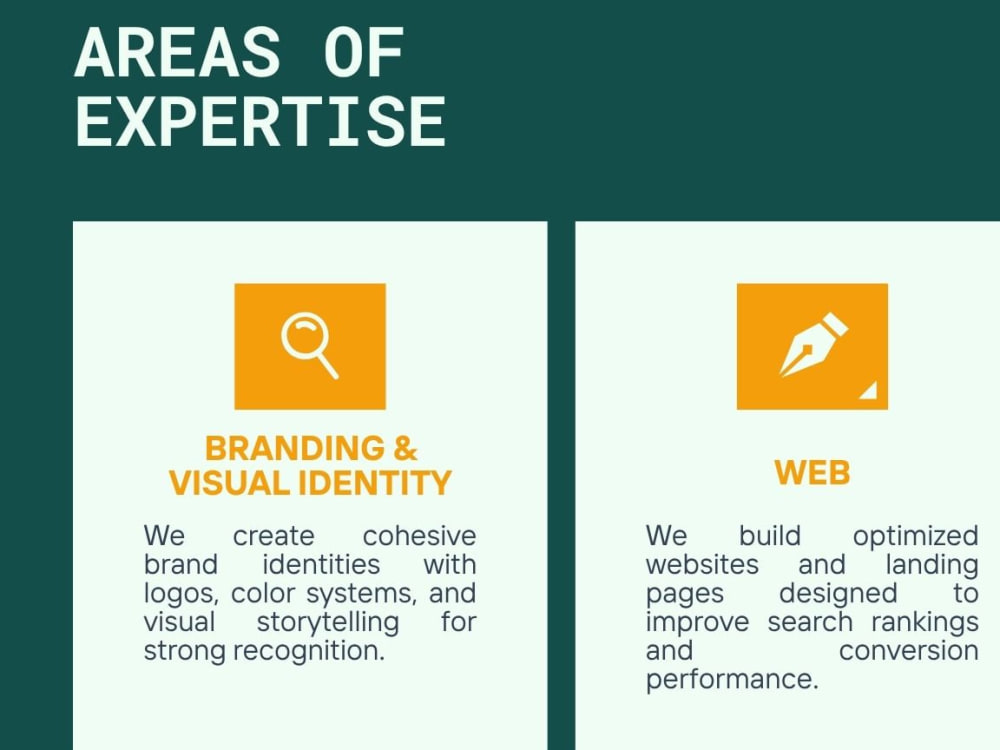 AREAS OF
EXPERTISE

BRANDING &
VISUAL IDENTITY

We create cohesive brand identities with logos, color systems, and visual storytelling for strong recognition.

WEB

We build optimized websites and landing pages designed to improve search rankings and conversion performance.